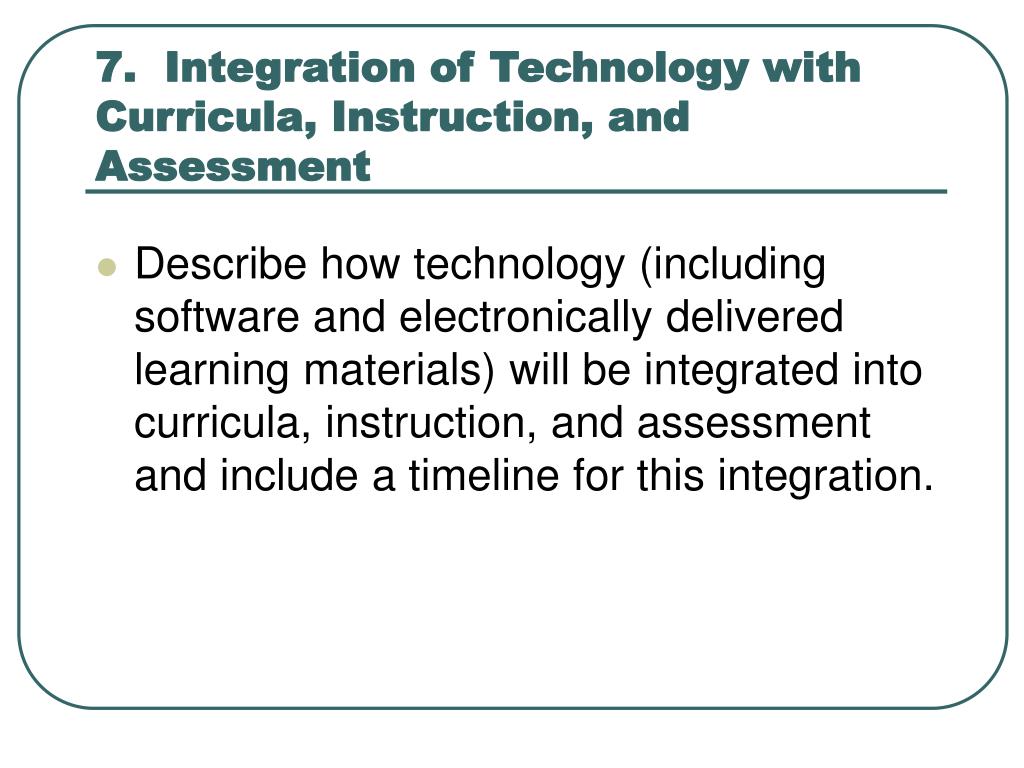 7. Integration of Technology with Curricula, Instruction, and Assessment

Describe how technology (including software and electronically delivered learning materials) will be integrated into curricula, instruction, and assessment and include a timeline for this integration.